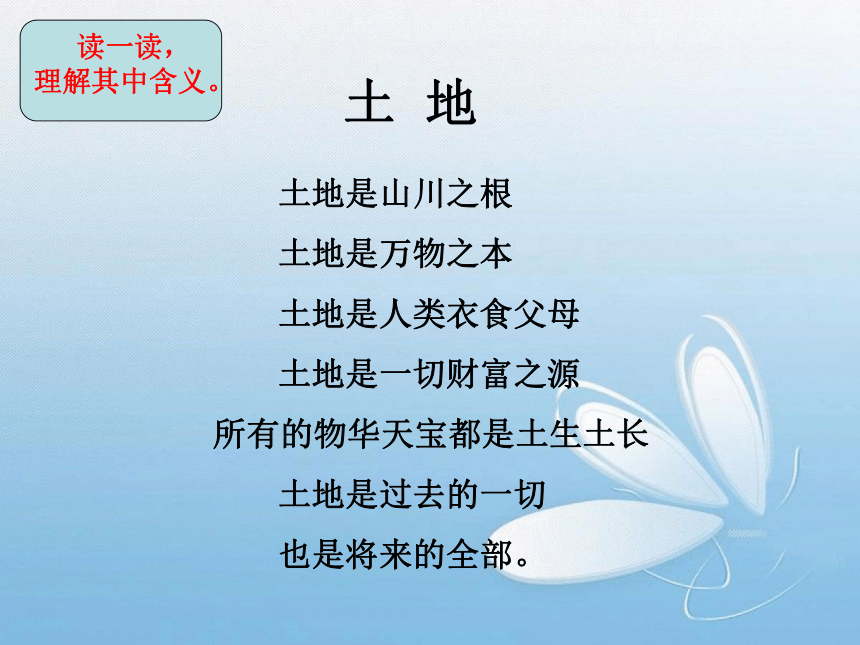 读一读，
理解其中含义。

土 地

土地是山川之根

土地是万物之本

土地是人类衣食父母

土地是一切财富之源

所有的物华天宝都是土生土长

土地是过去的一切

也是将来的全部。